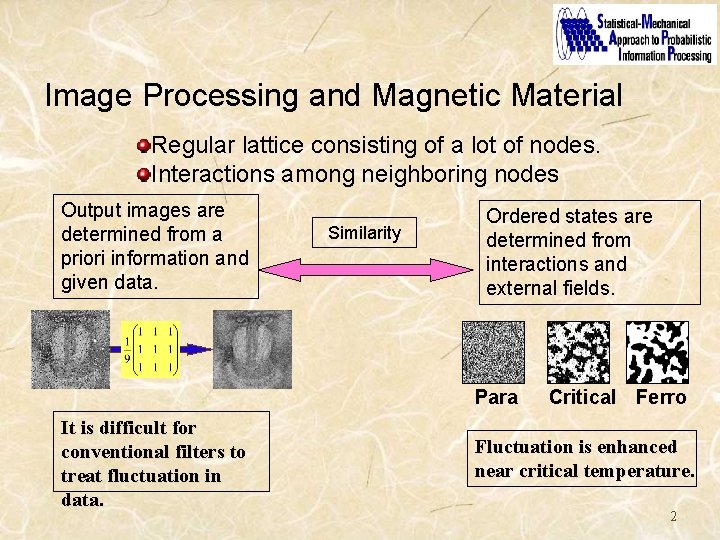 Statistical-Mechanical Approach to Probabilistic Information Processing

Image Processing and Magnetic Material

Regular lattice consisting of a lot of nodes.
Interactions among neighboring nodes

Output images are determined from a priori information and given data.

Similarity

Ordered states are determined from interactions and external fields.

$\frac{1}{9}\begin{pmatrix} 1 & 1 & 1 \\ 1 & 1 & 1 \\ 1 & 1 & 1 \end{pmatrix}$

Para Critical Ferro

It is difficult for conventional filters to treat fluctuation in data.

Fluctuation is enhanced near critical temperature.

2